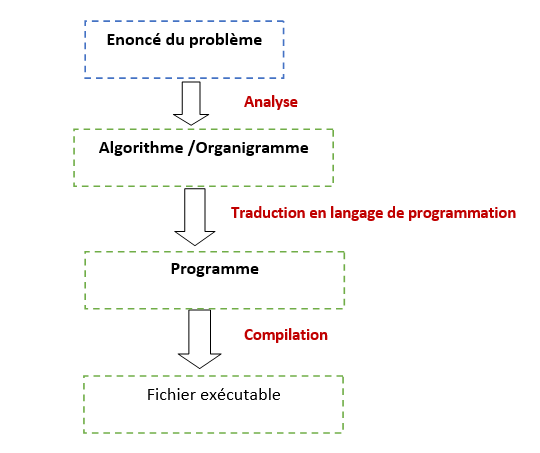 Enoncé du problème

Analyse

Algorithme /Organigramme

Traduction en langage de programmation

Programme

Compilation

Fichier exécutable